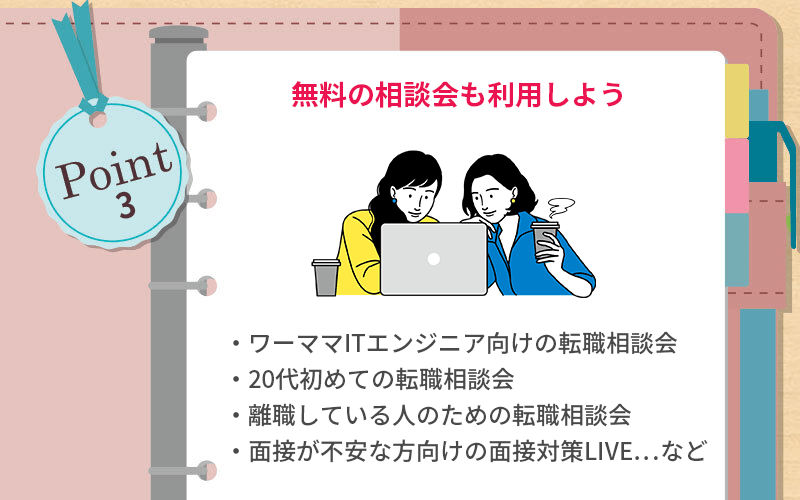 Point 3

無料の相談会も利用しよう

・ワーママITエンジニア向けの転職相談会
・20代初めての転職相談会
・離職している人のための転職相談会
・面接が不安な方向けの面接対策LIVE…など